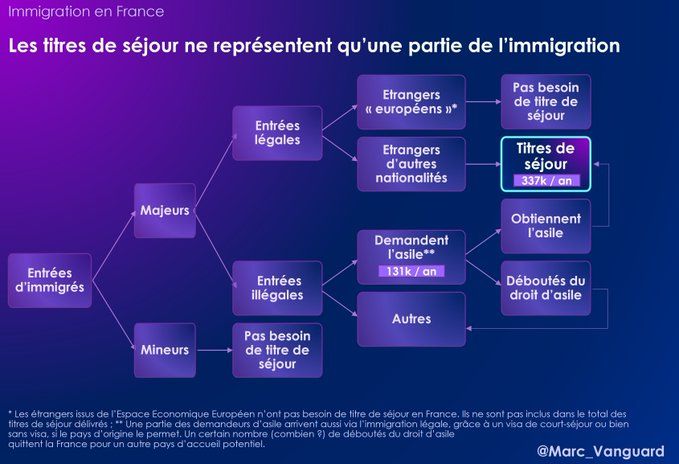 Immigration en France

Les titres de séjour ne représentent qu'une partie de l'immigration

Entrées d'immigrés

Majeurs

Mineurs

Entrées légales

Entrées illégales

Pas besoin de titre de séjour

Etrangers « européens »*

Etrangers d'autres nationalités

Demandent l'asile**

131k / an

Autres

Pas besoin de titre de séjour

Titres de séjour

337k / an

Obtiennent l'asile

Déboutés du droit d'asile

* Les étrangers issus de l'Espace Economique Européen n'ont pas besoin de titre de séjour en France. Ils ne sont pas inclus dans le total des titres de séjour délivrés ; ** Une partie des demandeurs d'asile arrivent aussi via l'immigration légale, grâce à un visa de court-séjour ou bien sans visa, si le pays d'origine le permet. Un certain nombre (combien ?) de déboutés du droit d'asile quittent la France pour un autre pays d'accueil potentiel.

@Marc_Vanguard